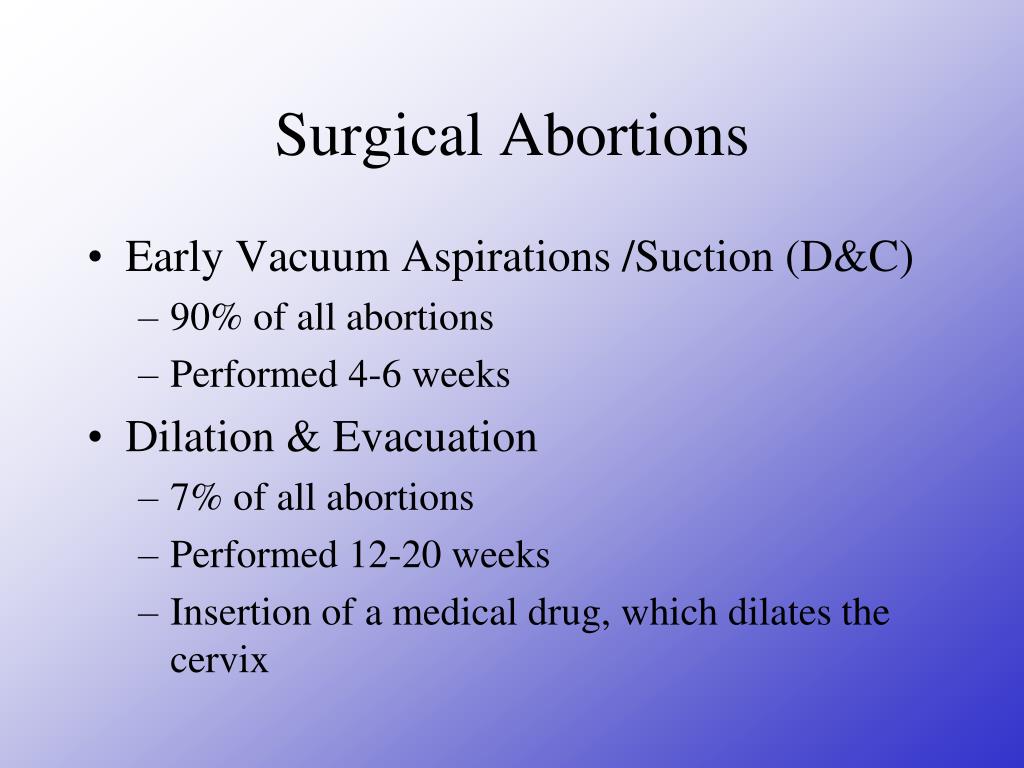 Surgical Abortions

• Early Vacuum Aspirations /Suction (D&C)
– 90% of all abortions
– Performed 4-6 weeks
• Dilation & Evacuation
– 7% of all abortions
– Performed 12-20 weeks
– Insertion of a medical drug, which dilates the cervix